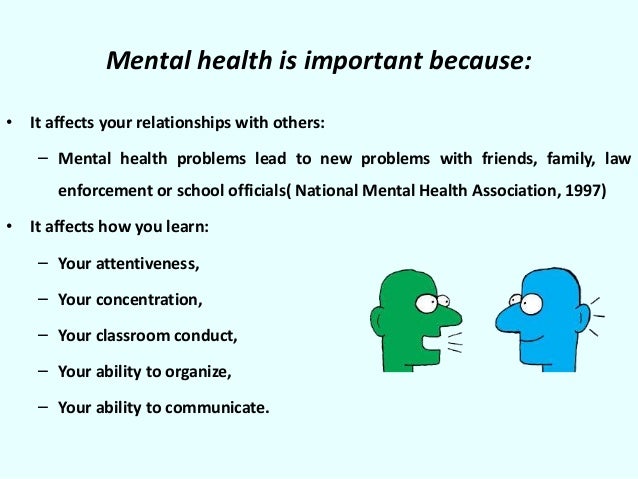 Mental health is important because:

• It affects your relationships with others:

– Mental health problems lead to new problems with friends, family, law enforcement or school officials( National Mental Health Association, 1997)

• It affects how you learn:

– Your attentiveness,

– Your concentration,

– Your classroom conduct,

– Your ability to organize,

– Your ability to communicate.